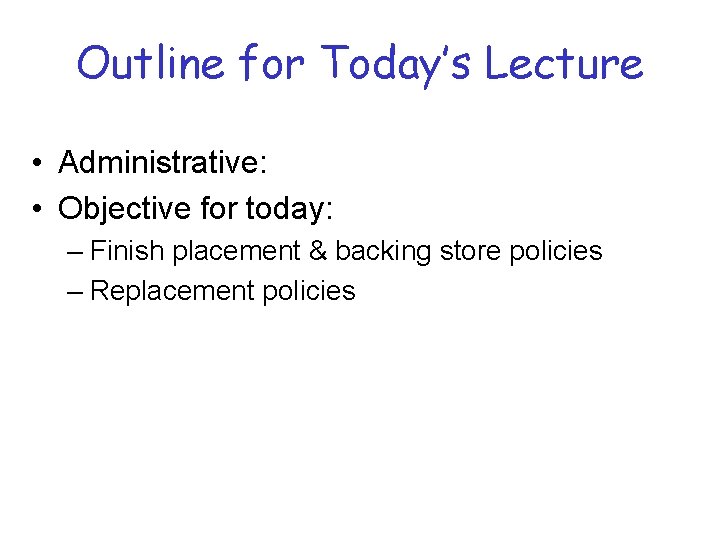 Outline for Today's Lecture

• Administrative:
• Objective for today:
– Finish placement & backing store policies
– Replacement policies